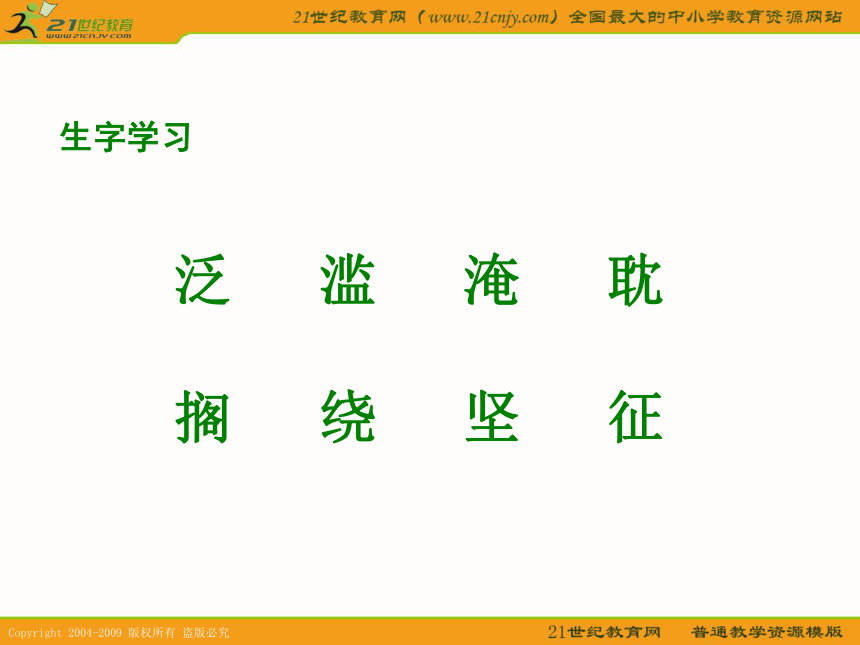 21世纪教育
www.21cnjy.com

21世纪教育网（www.21cnjy.com）全国最大的中小学教育资源网站

生字学习

泛 滥 淹 耽

搁 绕 坚 征

Copyright 2004-2009 版权所有 盗版必究

21世纪教育网 普通教学资源模版